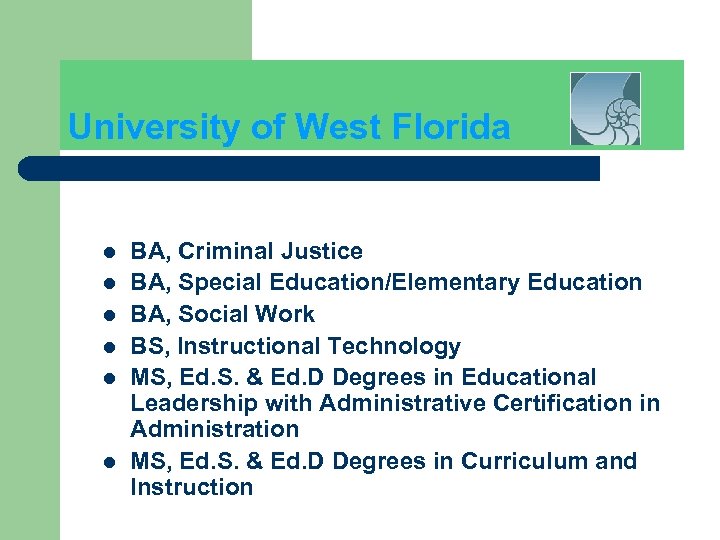 University of West Florida

- BA, Criminal Justice
- BA, Special Education/Elementary Education
- BA, Social Work
- BS, Instructional Technology
- MS, Ed.S. & Ed.D Degrees in Educational Leadership with Administrative Certification in Administration
- MS, Ed.S. & Ed.D Degrees in Curriculum and Instruction